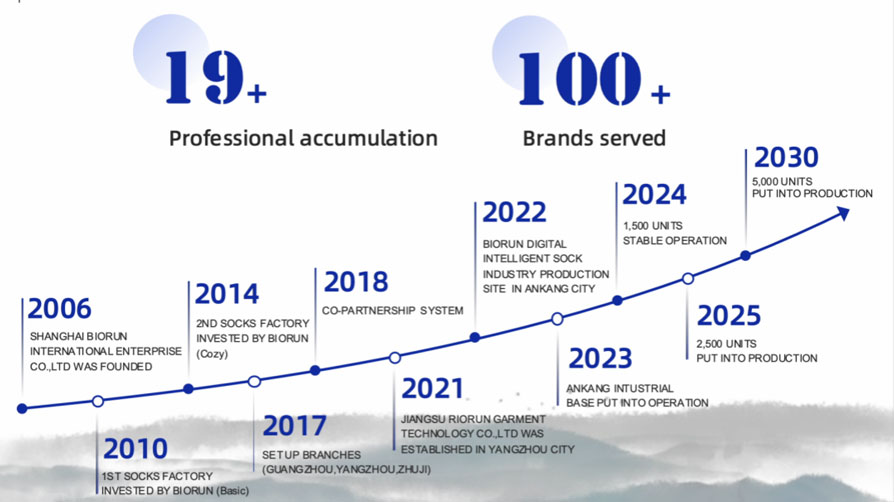 19+
Professional accumulation

100+
Brands served

2006
SHANGHAI BIORUN INTERNATIONAL ENTERPRISE CO.,LTD WAS FOUNDED

2010
1ST SOCKS FACTORY INVESTED BY BIORUN (Basic)

2014
2ND SOCKS FACTORY INVESTED BY BIORUN (Cozy)

2017
SETUP BRANCHES (GUANGZHOU,YANGZHOU,ZHUJI)

2018
CO-PARTNERSHIP SYSTEM

2021
JIANGSU RIORUN GARMENT TECHNOLOGY CO.,LTD WAS ESTABLISHED IN YANGZHOU CITY

2022
BIORUN DIGITAL INTELLIGENT SOCK INDUSTRY PRODUCTION SITE IN ANKANG CITY

2023
ANKANG INTUSTRIAL BASE PUT INTO OPERATION

2024
1,500 UNITS STABLE OPERATION

2025
2,500 UNITS PUT INTO PRODUCTION

2030
5,000 UNITS PUT INTO PRODUCTION